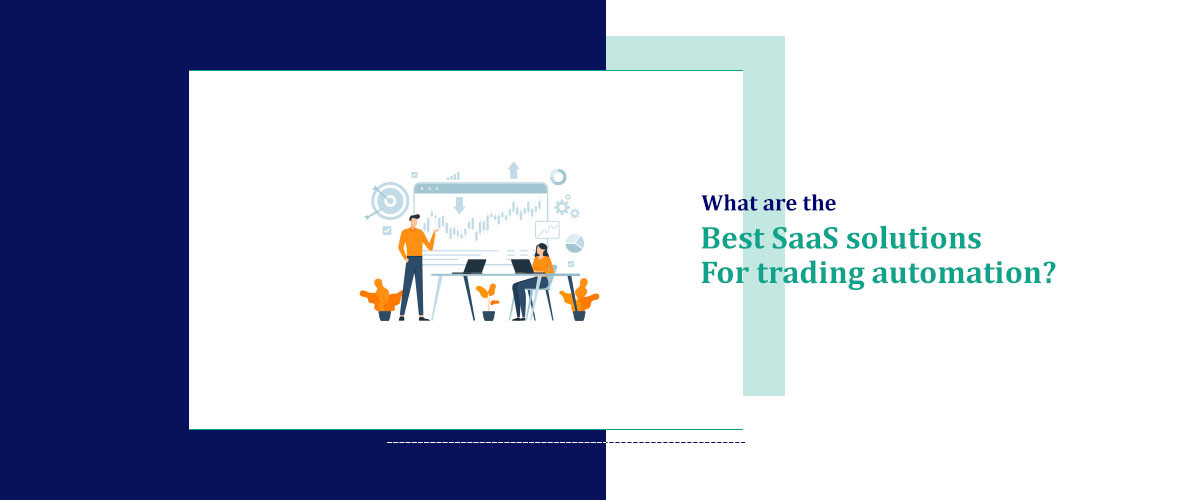 What are the
Best SaaS solutions
For trading automation?